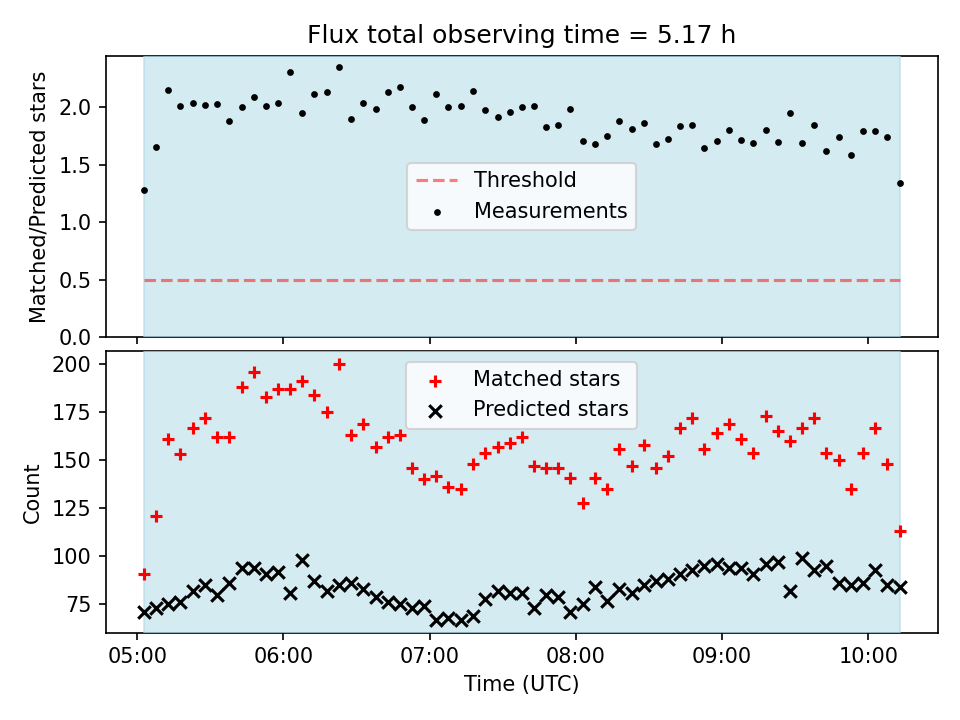 Flux total observing time = 5.17 h

Matched/Predicted stars

2.0
1.5
1.0
0.5
0.0

Threshold
Measurements

Count

200
175
150
125
100
75

Matched stars
Predicted stars

05:00
06:00
07:00
08:00
09:00
10:00

Time (UTC)